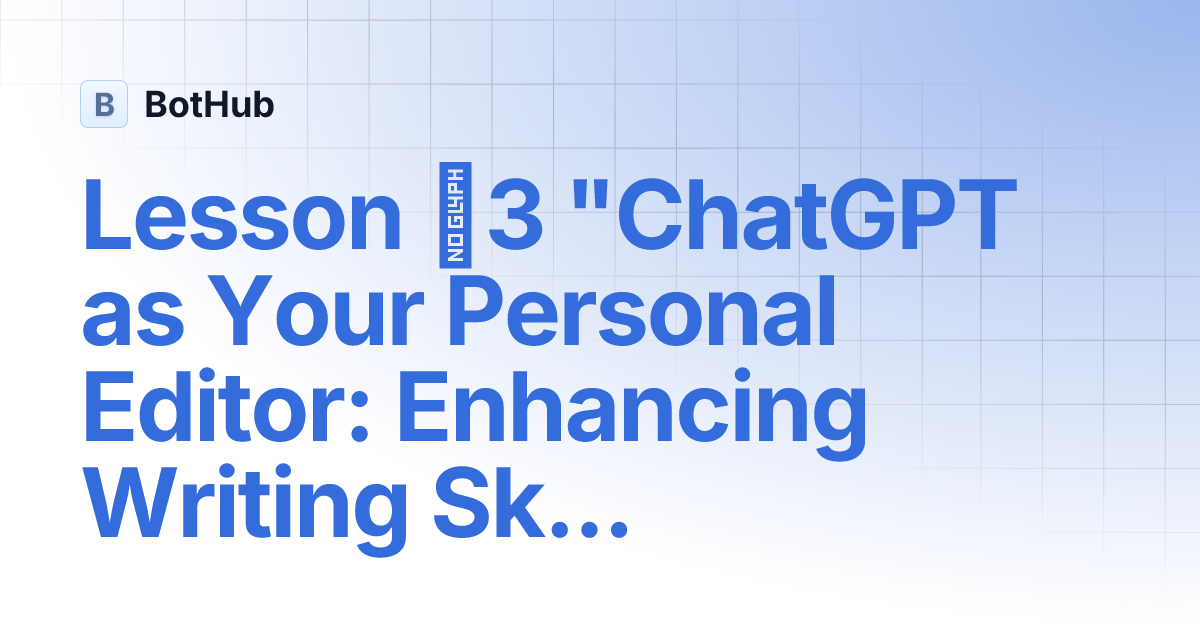 B BotHub

Lesson NO GLYPH 3 "ChatGPT as Your Personal Editor: Enhancing Writing Sk...